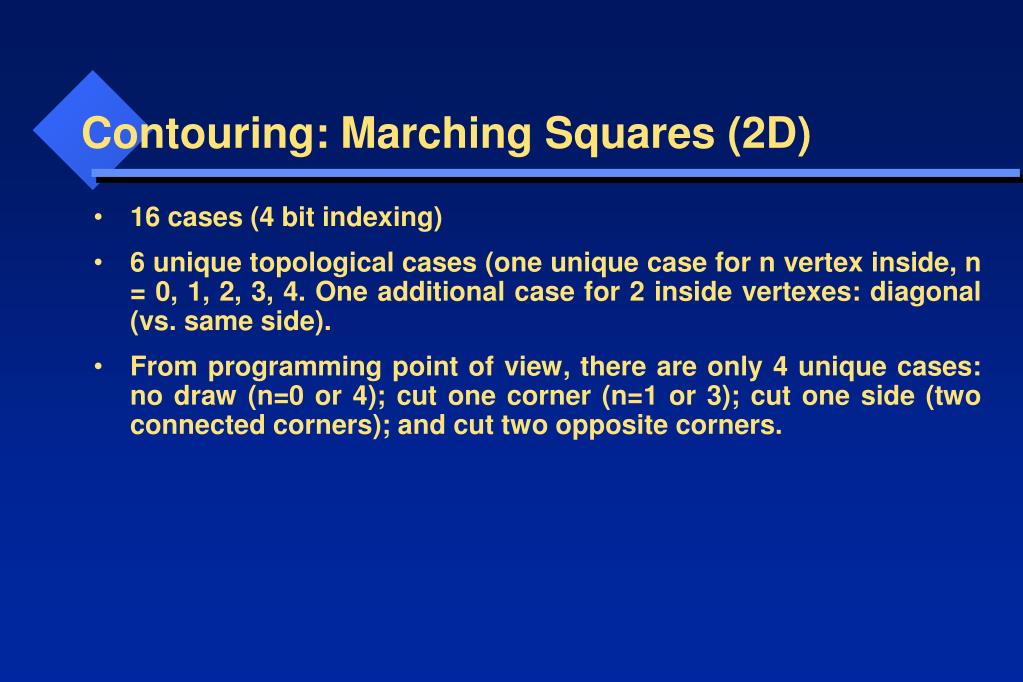 Contouring: Marching Squares (2D)

• 16 cases (4 bit indexing)

• 6 unique topological cases (one unique case for n vertex inside, n = 0, 1, 2, 3, 4. One additional case for 2 inside vertexes: diagonal (vs. same side).

• From programming point of view, there are only 4 unique cases: no draw (n=0 or 4); cut one corner (n=1 or 3); cut one side (two connected corners); and cut two opposite corners.